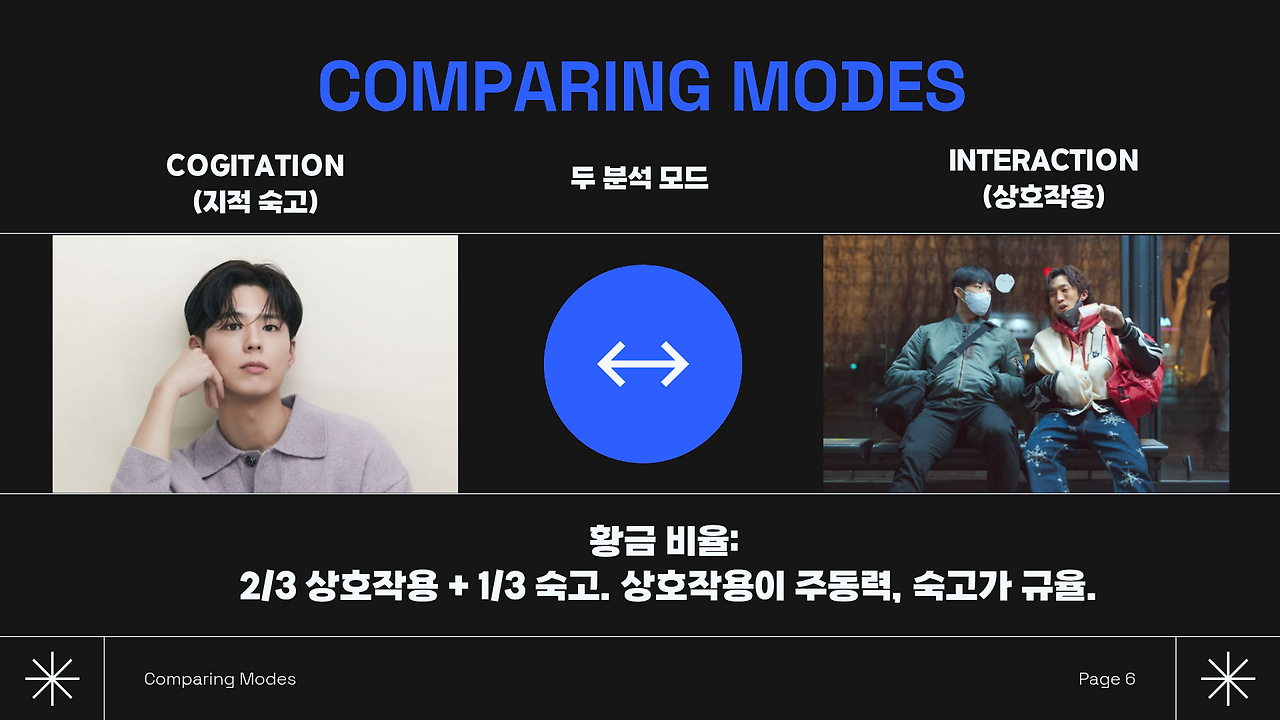 COMPARING MODES

COGITATION
(지적 숙고)

두 분석 모드

INTERACTION
(상호작용)

황금 비율:
2/3 상호작용 + 1/3 숙고. 상호작용이 주동력, 숙고가 규율.

Comparing Modes

Page 6